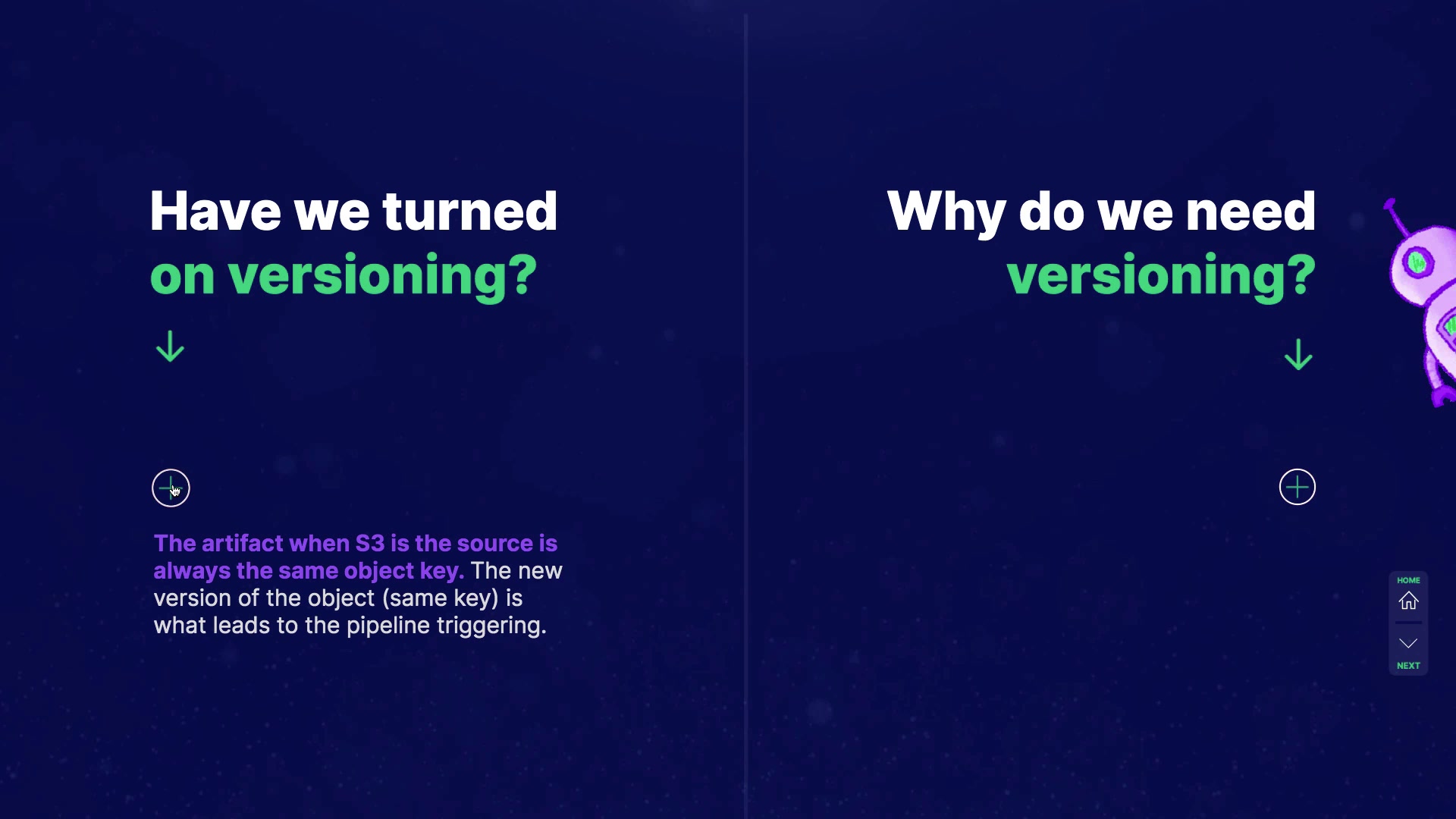 Have we turned on versioning?

The artifact when S3 is the source is always the same object key. The new version of the object (same key) is what leads to the pipeline triggering.

Why do we need versioning?

HOME

NEXT